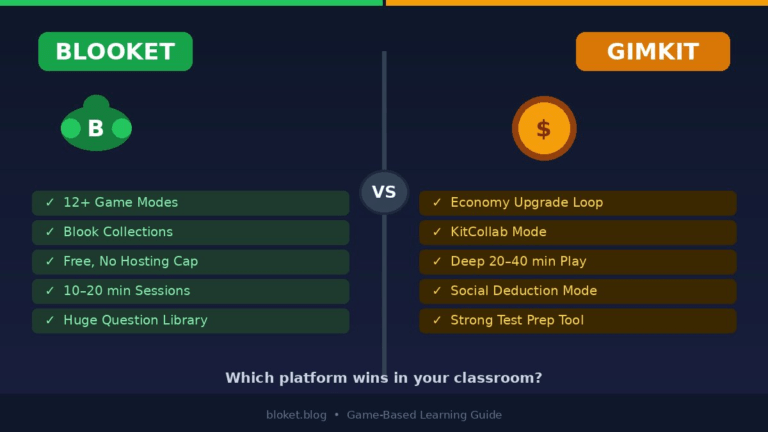 BLOOKET

B

✓ 12+ Game Modes
✓ Blook Collections
✓ Free, No Hosting Cap
✓ 10–20 min Sessions
✓ Huge Question Library

VS

GIMKIT

$

✓ Economy Upgrade Loop
✓ KitCollab Mode
✓ Deep 20–40 min Play
✓ Social Deduction Mode
✓ Strong Test Prep Tool

Which platform wins in your classroom?

bloket.blog • Game-Based Learning Guide